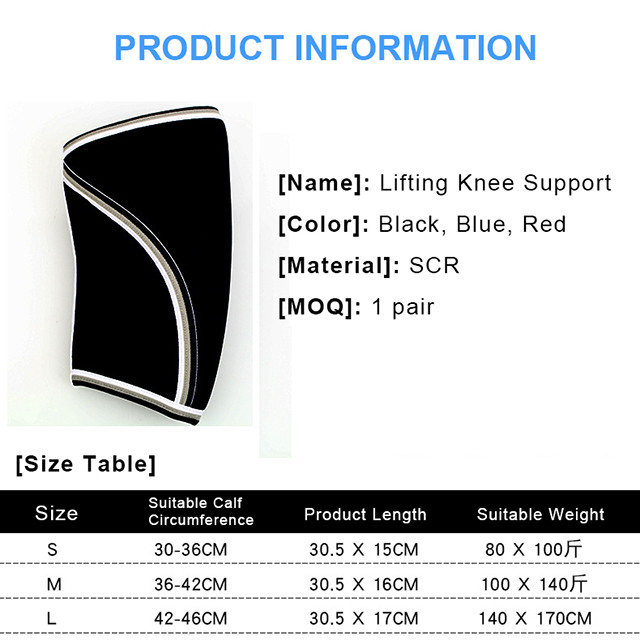 PRODUCT INFORMATION

[Name]: Lifting Knee Support

[Color]: Black, Blue, Red

[Material]: SCR

[MOQ]: 1 pair

[Size Table]

| Size | Suitable Calf Circumference | Product Length | Suitable Weight |
|---|---|---|---|
| S | 30-36CM | 30.5 X 15CM | 80 X 100斤 |
| M | 36-42CM | 30.5 X 16CM | 100 X 140斤 |
| L | 42-46CM | 30.5 X 17CM | 140 X 170CM |